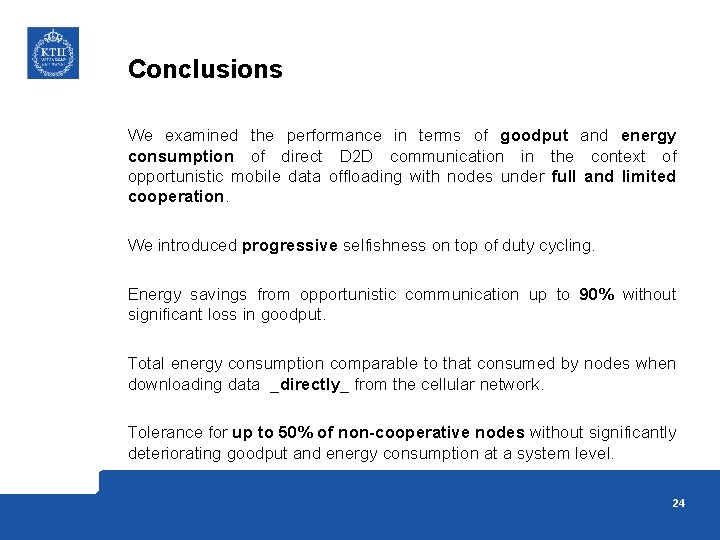 KTH

Conclusions

We examined the performance in terms of goodput and energy consumption of direct D2D communication in the context of opportunistic mobile data offloading with nodes under full and limited cooperation.

We introduced progressive selfishness on top of duty cycling.

Energy savings from opportunistic communication up to 90% without significant loss in goodput.

Total energy consumption comparable to that consumed by nodes when downloading data _directly_ from the cellular network.

Tolerance for up to 50% of non-cooperative nodes without significantly deteriorating goodput and energy consumption at a system level.

24